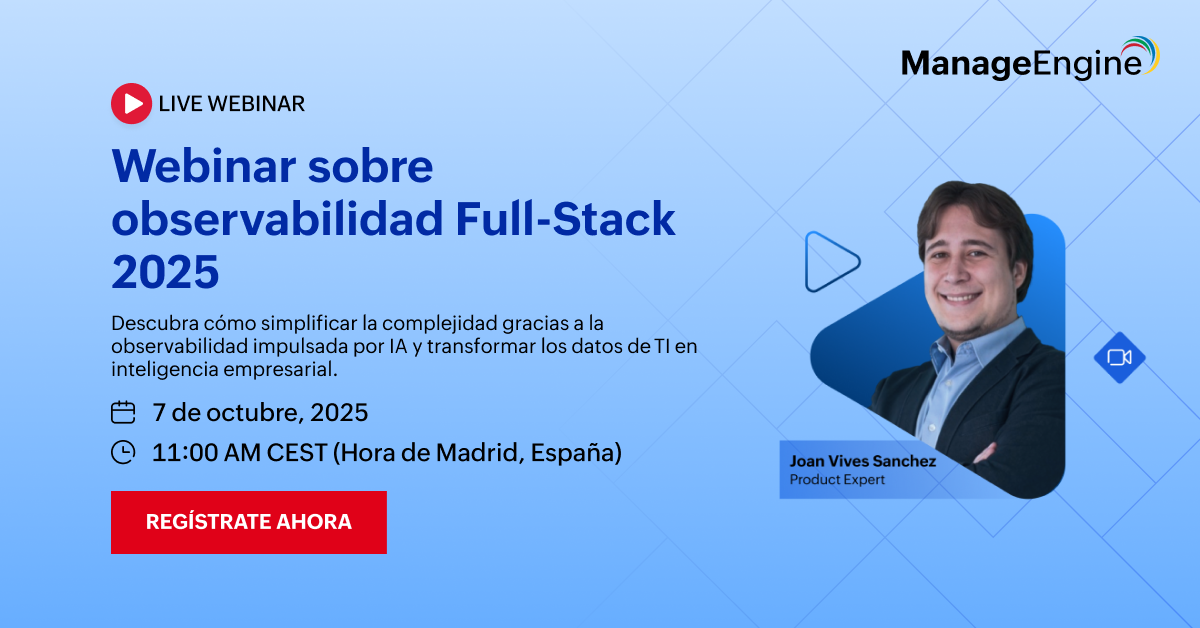 ManageEngine

LIVE WEBINAR

Webinar sobre observabilidad Full-Stack 2025

Descubra cómo simplificar la complejidad gracias a la observabilidad impulsada por IA y transformar los datos de TI en inteligencia empresarial.

7 de octubre, 2025

11:00 AM CEST (Hora de Madrid, España)

REGÍSTRATE AHORA

Joan Vives Sanchez
Product Expert